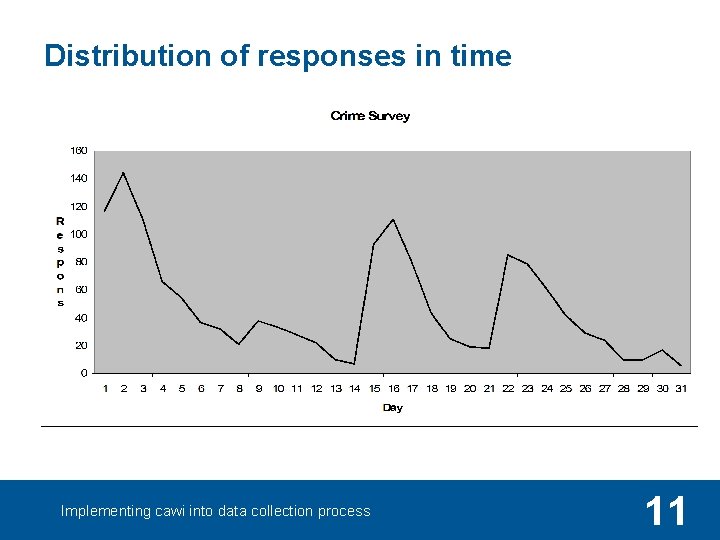 Distribution of responses in time

Crime Survey

160
140
120
100
80
60
40
20
0

Respons

1 2 3 4 5 6 7 8 9 10 11 12 13 14 15 16 17 18 19 20 21 22 23 24 25 26 27 28 29 30 31

Day

Implementing cawi into data collection process

11